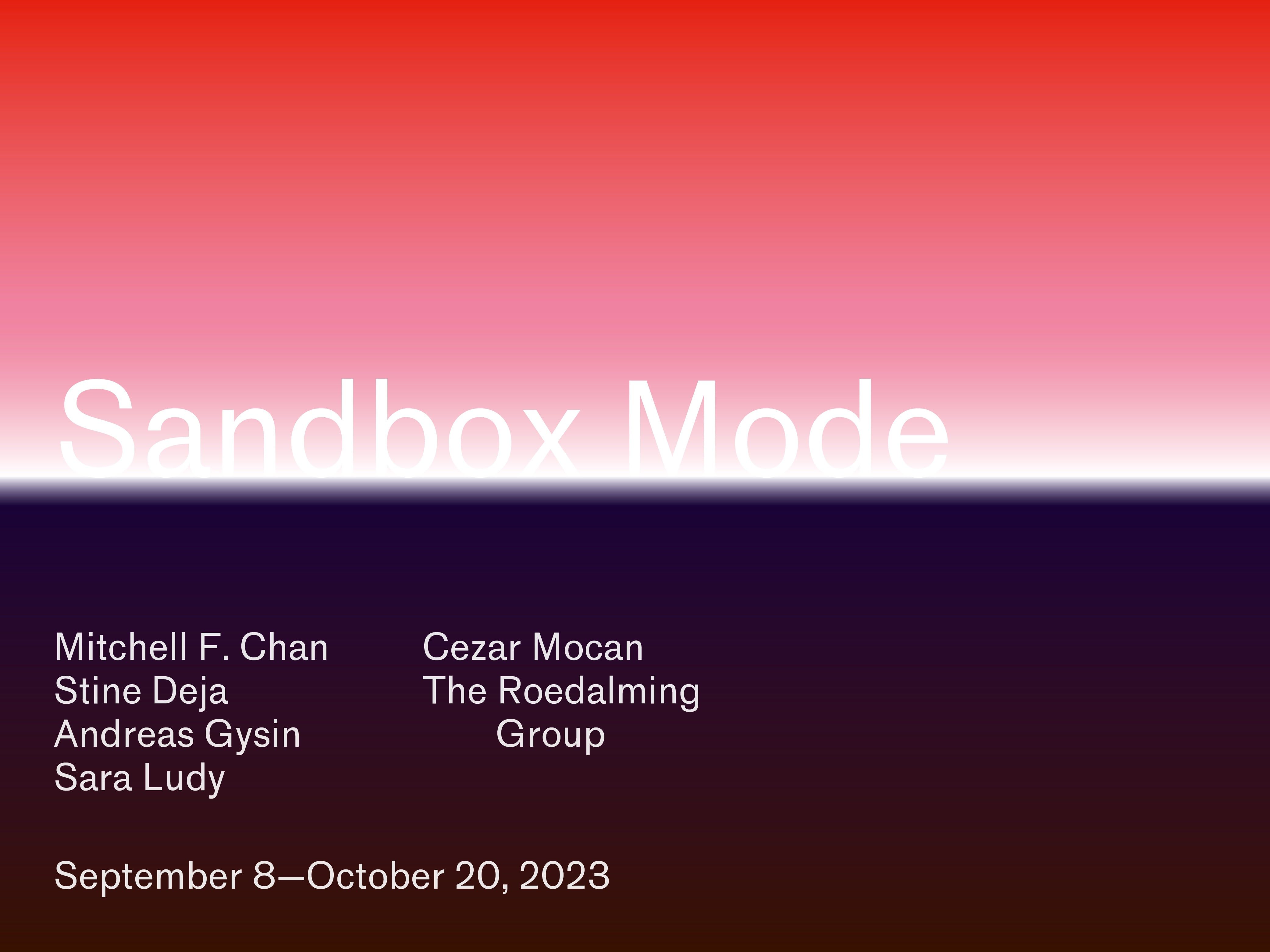 Sandbox Mode

Mitchell F. Chan
Stine Deja
Andreas Gysin
Sara Ludy

Cezar Mocan
The Roedalming Group

September 8—October 20, 2023